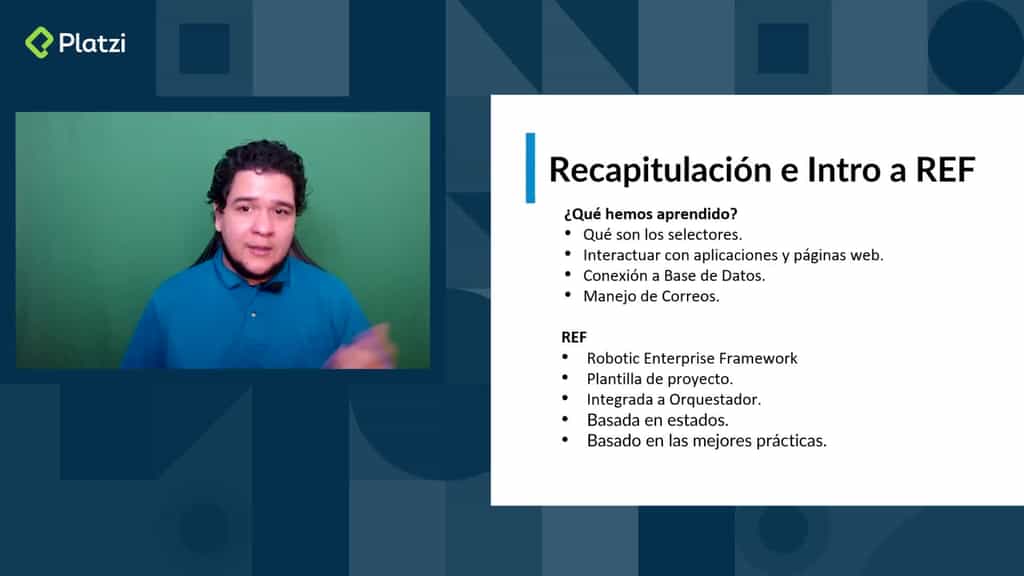 Platzi

Recapitulación e Intro a REF

¿Qué hemos aprendido?
• Qué son los selectores.
• Interactuar con aplicaciones y páginas web.
• Conexión a Base de Datos.
• Manejo de Correos.

REF
• Robotic Enterprise Framework
• Plantilla de proyecto.
• Integrada a Orquestador.
• Basada en estados.
• Basado en las mejores prácticas.